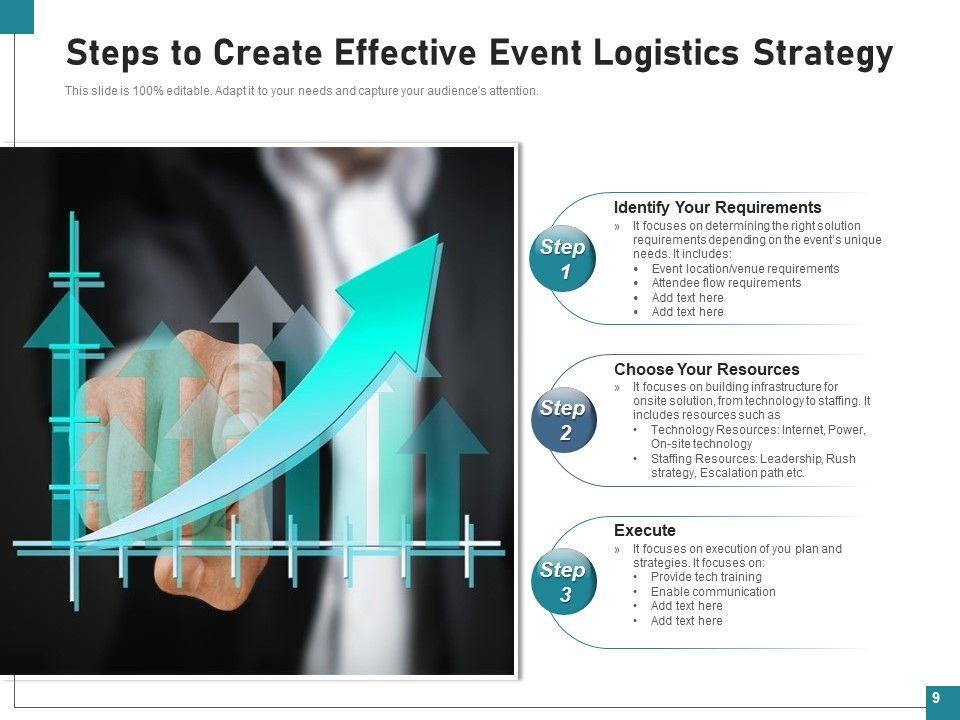 Steps to Create Effective Event Logistics Strategy

This slide is 100% editable. Adapt it to your needs and capture your audience's attention.

Step 1

Identify Your Requirements

» It focuses on determining the right solution requirements depending on the event's unique needs. It includes:
• Event location/venue requirements
• Attendee flow requirements
• Add text here
• Add text here

Step 2

Choose Your Resources

» It focuses on building infrastructure for onsite solution, from technology to staffing. It includes resources such as
• Technology Resources: Internet, Power, On-site technology
• Staffing Resources: Leadership, Rush strategy, Escalation path etc.

Step 3

Execute

» It focuses on execution of you plan and strategies. It focuses on:
• Provide tech training
• Enable communication
• Add text here
• Add text here

9